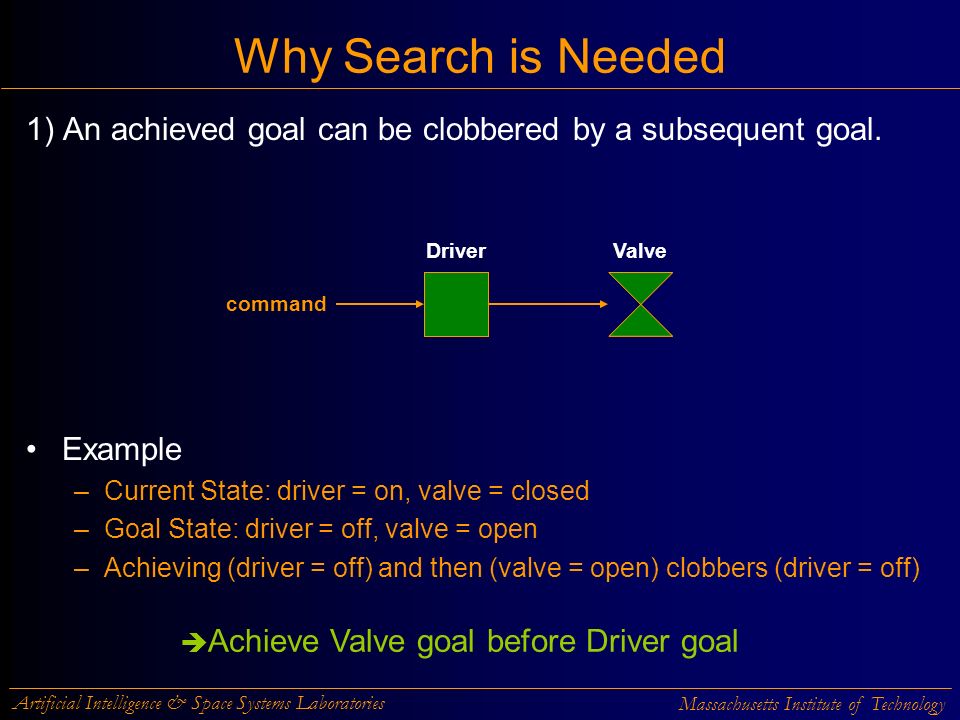 Why Search is Needed

1) An achieved goal can be clobbered by a subsequent goal.

Driver

Valve

command

• Example

– Current State: driver = on, valve = closed

– Goal State: driver = off, valve = open

– Achieving (driver = off) and then (valve = open) clobbers (driver = off)

➔Achieve Valve goal before Driver goal

Artificial Intelligence & Space Systems Laboratories

Massachusetts Institute of Technology